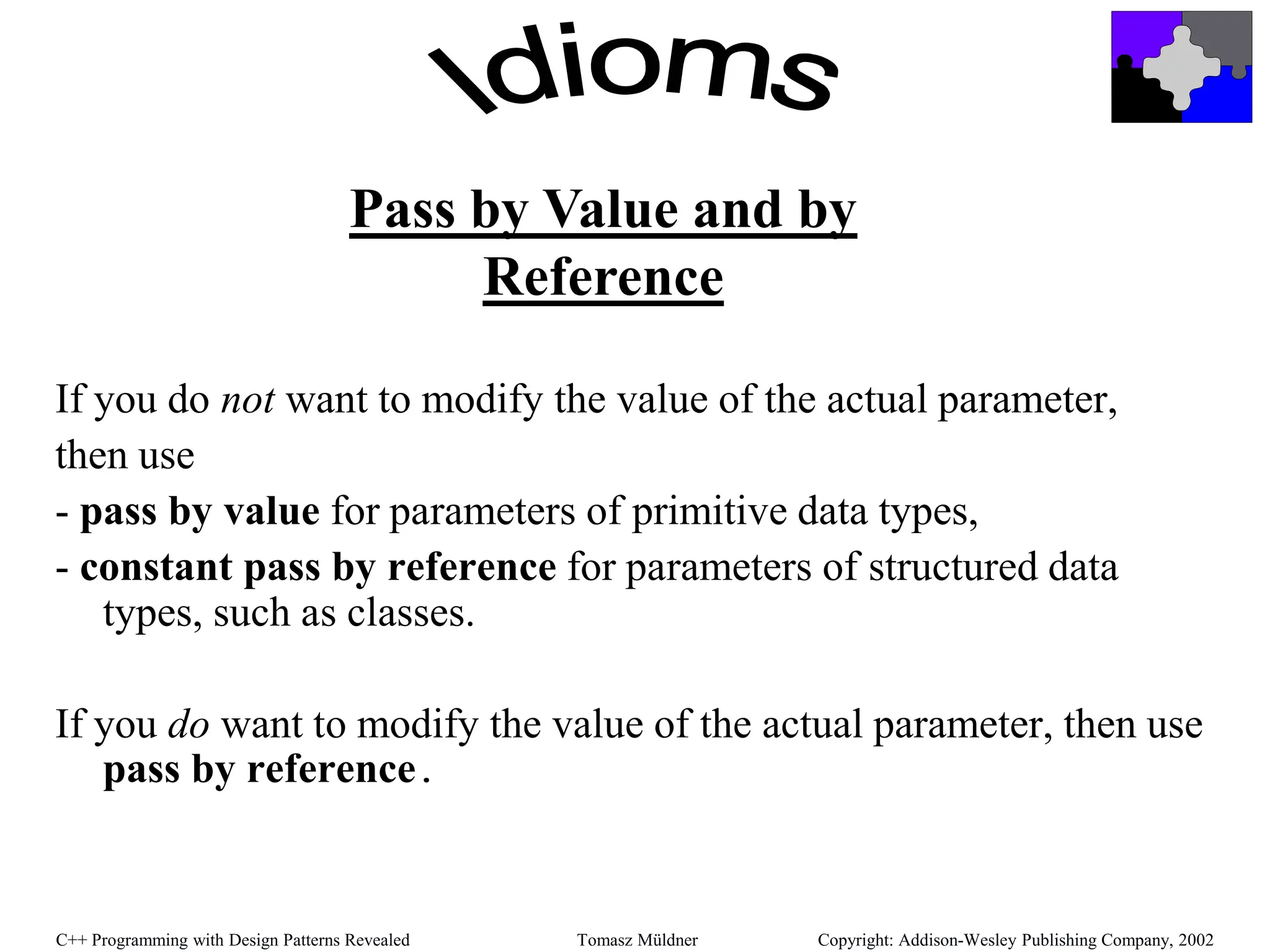 Idioms

Pass by Value and by Reference

If you do not want to modify the value of the actual parameter, then use
- pass by value for parameters of primitive data types,
- constant pass by reference for parameters of structured data types, such as classes.

If you do want to modify the value of the actual parameter, then use pass by reference.

C++ Programming with Design Patterns Revealed Tomasz Müldner Copyright: Addison-Wesley Publishing Company, 2002